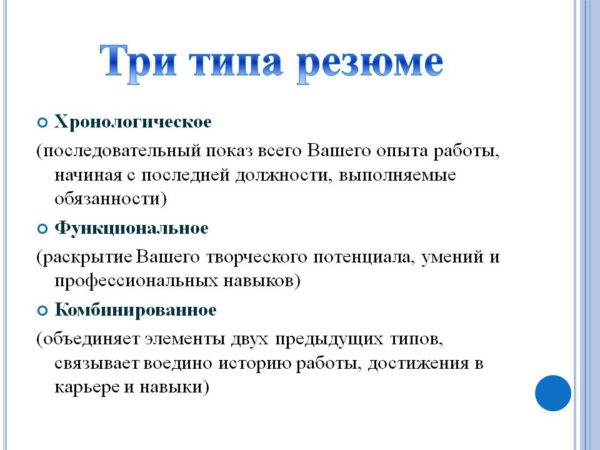 Три типа резюме

Хронологическое

(последовательный показ всего Вашего опыта работы, начиная с последней должности, выполняемые обязанности)

Функциональное

(раскрытие Вашего творческого потенциала, умений и профессиональных навыков)

Комбинированное

(объединяет элементы двух предыдущих типов, связывает воедино историю работы, достижения в карьере и навыки)